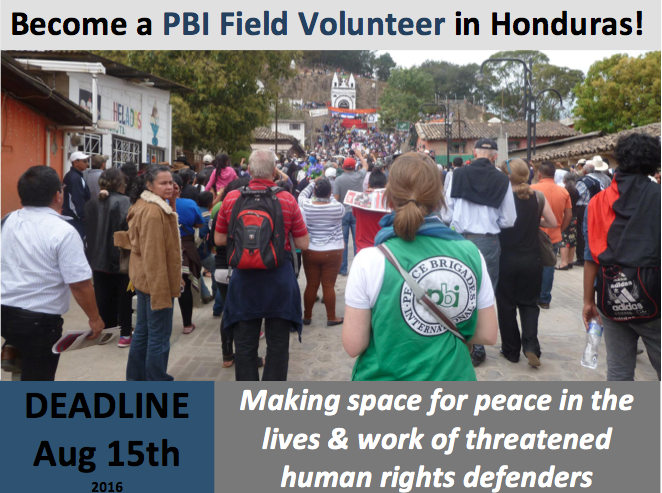 Become a PBI Field Volunteer in Honduras!

HELADOS

PEACE BRIGADES INTERNATIONAL pbi

adidas

DEADLINE
Aug 15th
2016

Making space for peace in the lives & work of threatened human rights defenders